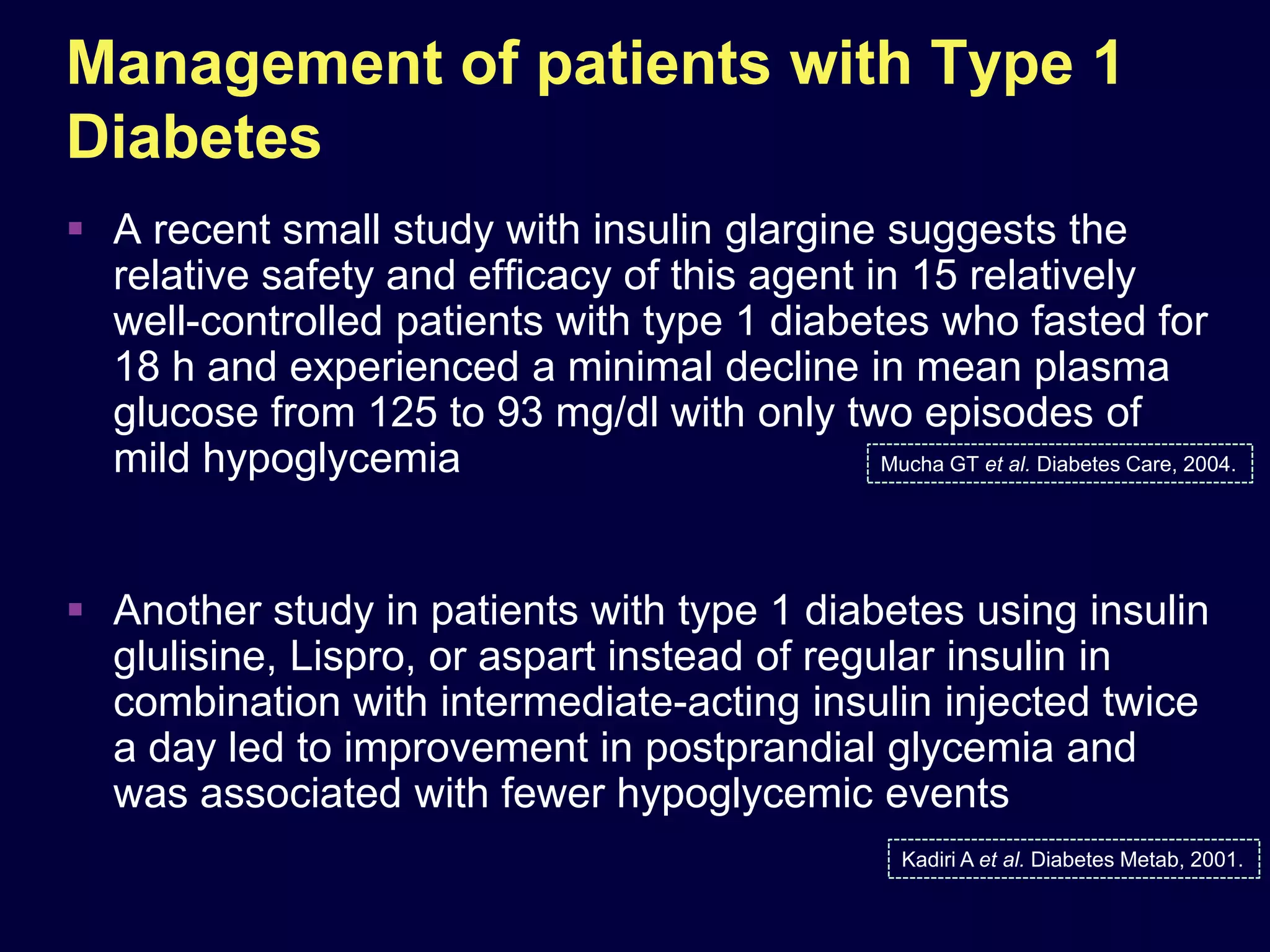 Management of patients with Type 1 Diabetes

▪ A recent small study with insulin glargine suggests the relative safety and efficacy of this agent in 15 relatively well-controlled patients with type 1 diabetes who fasted for 18 h and experienced a minimal decline in mean plasma glucose from 125 to 93 mg/dl with only two episodes of mild hypoglycemia

Mucha GT et al. Diabetes Care, 2004.

▪ Another study in patients with type 1 diabetes using insulin glulisine, Lispro, or aspart instead of regular insulin in combination with intermediate-acting insulin injected twice a day led to improvement in postprandial glycemia and was associated with fewer hypoglycemic events

Kadiri A et al. Diabetes Metab, 2001.